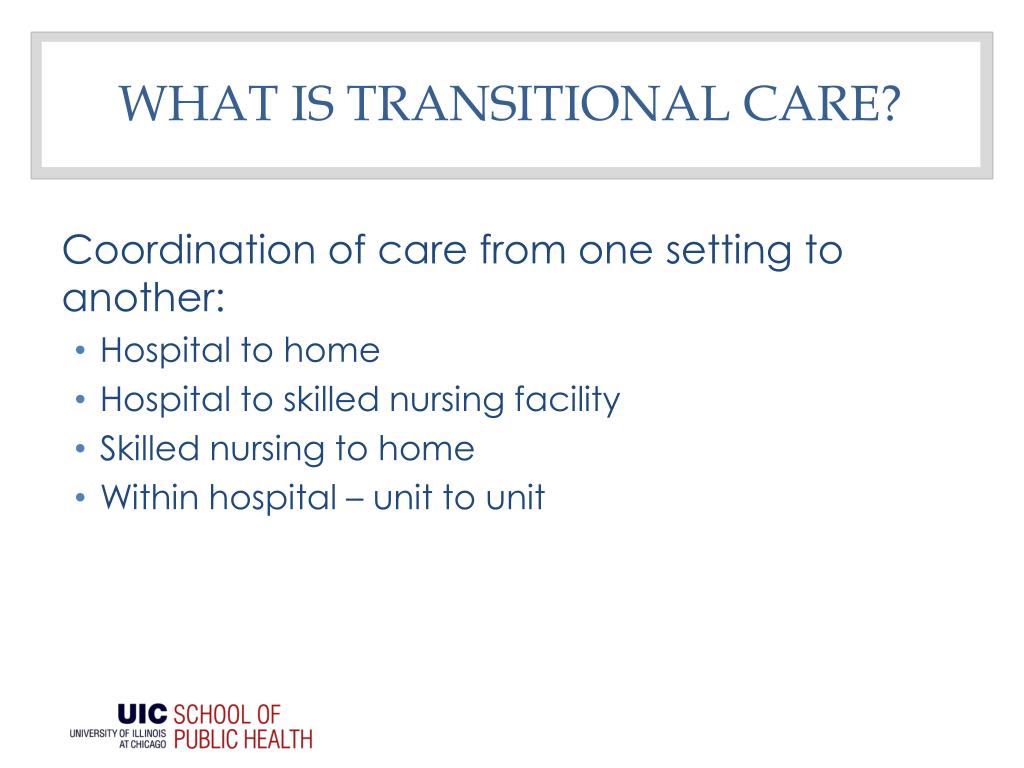 WHAT IS TRANSITIONAL CARE?

Coordination of care from one setting to another:
• Hospital to home
• Hospital to skilled nursing facility
• Skilled nursing to home
• Within hospital – unit to unit

UIC SCHOOL OF PUBLIC HEALTH
UNIVERSITY OF ILLINOIS AT CHICAGO